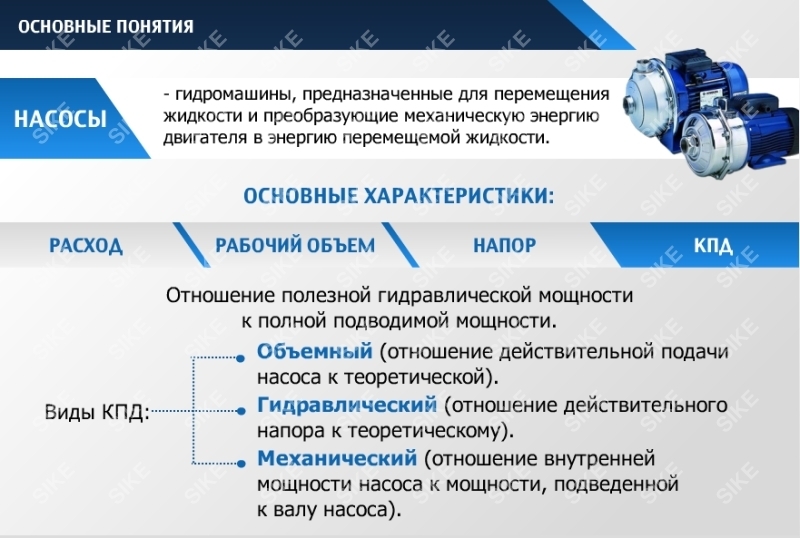 ОСНОВНЫЕ ПОНЯТИЯ

НАСОСЫ

- гидромашины, предназначенные для перемещения жидкости и преобразующие механическую энергию двигателя в энергию перемещемой жидкости.

ОСНОВНЫЕ ХАРАКТЕРИСТИКИ:

РАСХОД

РАБОЧИЙ ОБЪЕМ

НАПОР

КПД

Отношение полезной гидравлической мощности к полной подводимой мощности.

Виды КПД:

Объемный (отношение действительной подачи насоса к теоретической).

Гидравлический (отношение действительного напора к теоретическому).

Механический (отношение внутренней мощности насоса к мощности, подведенной к валу насоса).

SIKE